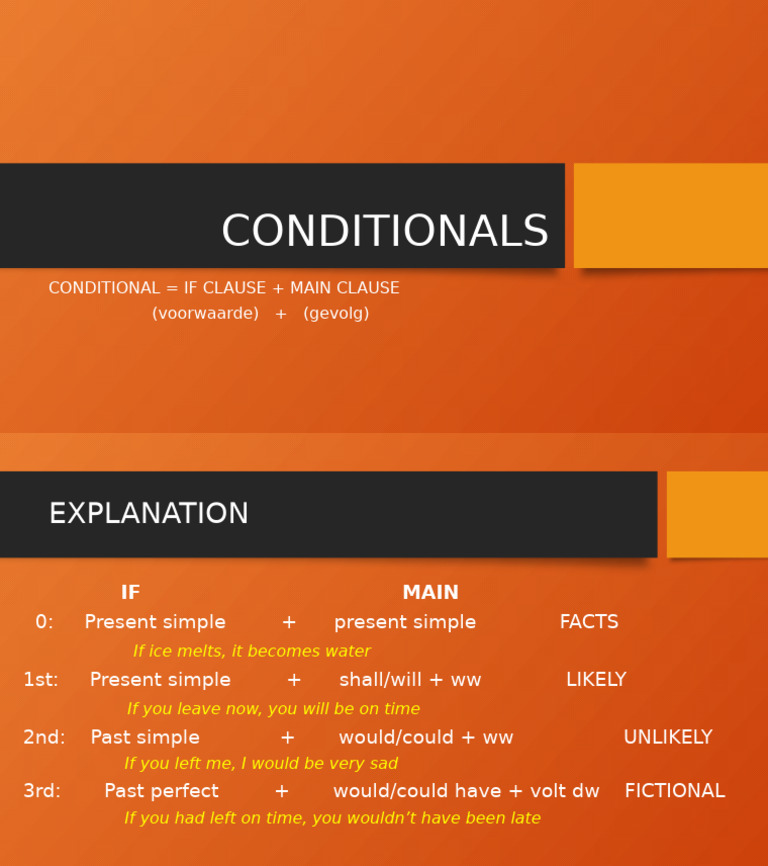 CONDITIONALS

CONDITIONAL = IF CLAUSE + MAIN CLAUSE
(voorwaarde) + (gevolg)

EXPLANATION

IF MAIN

0: Present simple + present simple FACTS
If ice melts, it becomes water

1st: Present simple + shall/will + ww LIKELY
If you leave now, you will be on time

2nd: Past simple + would/could + ww UNLIKELY
If you left me, I would be very sad

3rd: Past perfect + would/could have + volt dw FICTIONAL
If you had left on time, you wouldn't have been late